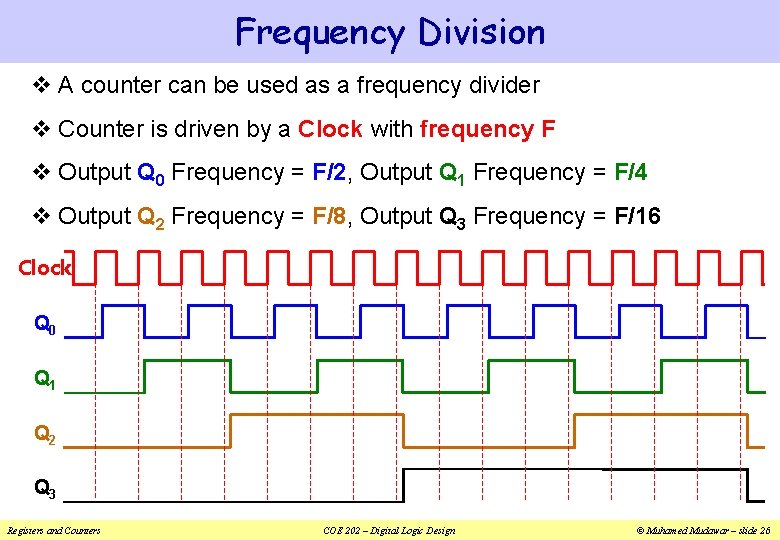 Frequency Division

❖ A counter can be used as a frequency divider

❖ Counter is driven by a Clock with frequency F

❖ Output $Q_0$ Frequency = F/2, Output $Q_1$ Frequency = F/4

❖ Output $Q_2$ Frequency = F/8, Output $Q_3$ Frequency = F/16

Clock

$Q_0$

$Q_1$

$Q_2$

$Q_3$

Registers and Counters COE 202 – Digital Logic Design © Muhamed Mudawar – slide 26